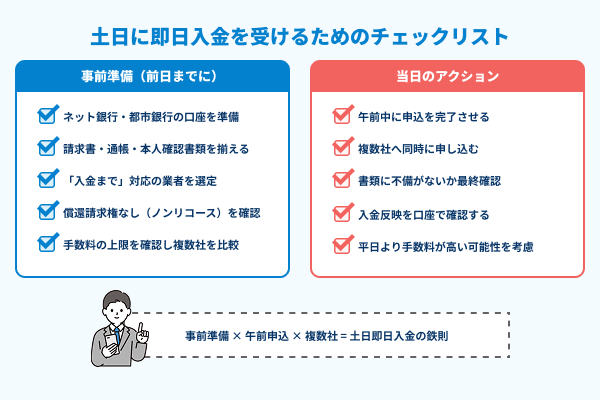 土日に即日入金を受けるためのチェックリスト

事前準備（前日までに）

ネット銀行・都市銀行の口座を準備

請求書・通帳・本人確認書類を揃える

「入金まで」対応の業者を選定

償還請求権なし（ノンリコース）を確認

手数料の上限を確認し複数社を比較

当日のアクション

午前中に申込を完了させる

複数社へ同時に申し込む

書類に不備がないか最終確認

入金反映を口座で確認する

平日より手数料が高い可能性を考慮

事前準備 × 午前申込 × 複数社 = 土日即日入金の鉄則